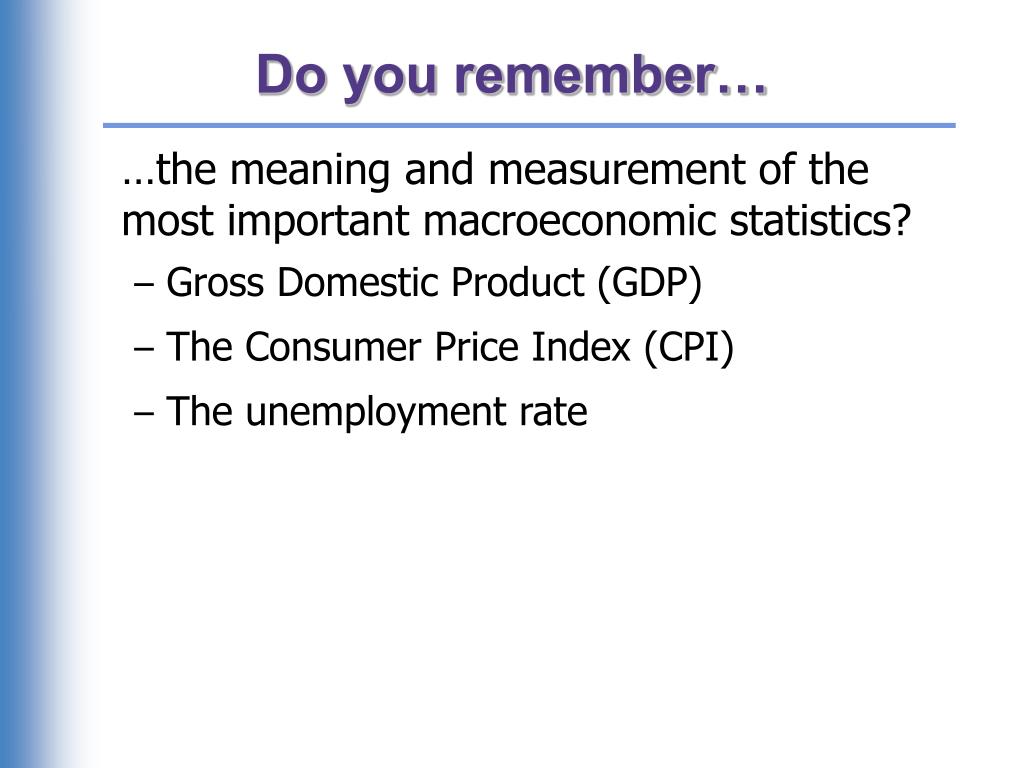 Do you remember…

…the meaning and measurement of the most important macroeconomic statistics?

– Gross Domestic Product (GDP)

– The Consumer Price Index (CPI)

– The unemployment rate